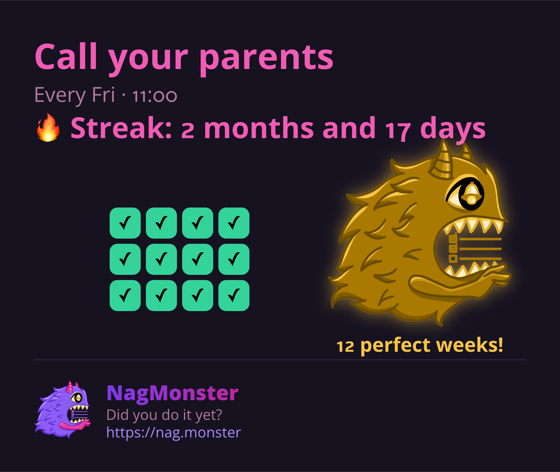 Call your parents

Every Fri · 11:00

🔥 Streak: 2 months and 17 days

✓ ✓ ✓ ✓
✓ ✓ ✓ ✓
✓ ✓ ✓ ✓

12 perfect weeks!

NagMonster
Did you do it yet?
https://nag.monster